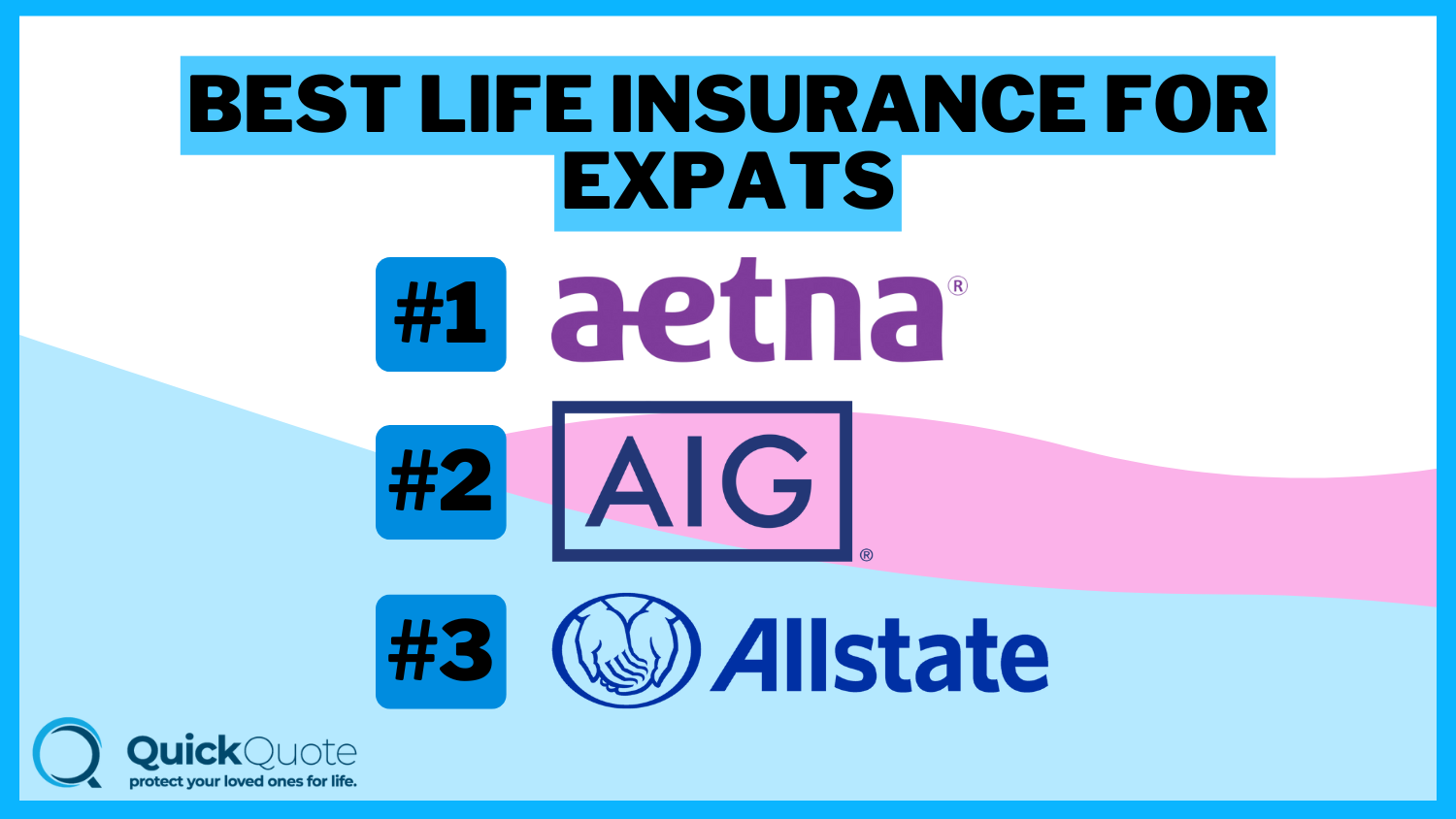 BEST LIFE INSURANCE FOR EXPATS

#1 aetna®

#2 AIG®

#3 Allstate

QuickQuote
protect your loved ones for life.